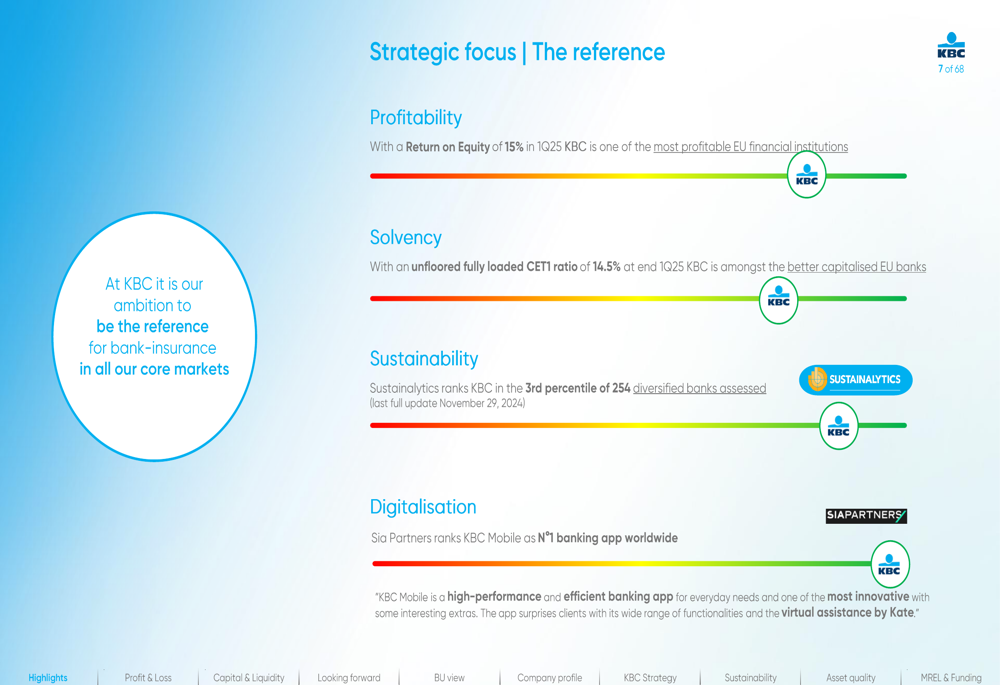 Strategic focus | The reference

KBC
7 of 68

At KBC it is our ambition to be the reference for bank-insurance in all our core markets

Profitability

With a Return on Equity of 15% in 1Q25 KBC is one of the most profitable EU financial institutions

KBC

Solvency

With an unfloored fully loaded CET1 ratio of 14.5% at end 1Q25 KBC is amongst the better capitalised EU banks

KBC

Sustainability

Sustainalytics ranks KBC in the 3rd percentile of 254 diversified banks assessed (last full update November 29, 2024)

SUSTAINALYTICS

KBC

Digitalisation

SIAPARTNERS

Sia Partners ranks KBC Mobile as N°1 banking app worldwide

KBC

"KBC Mobile is a high-performance and efficient banking app for everyday needs and one of the most innovative with some interesting extras. The app surprises clients with its wide range of functionalities and the virtual assistance by Kate."

Highlights | Profit & Loss | Capital & Liquidity | Looking forward | BU view | Company profile | KBC Strategy | Sustainability | Asset quality | MREL & Funding